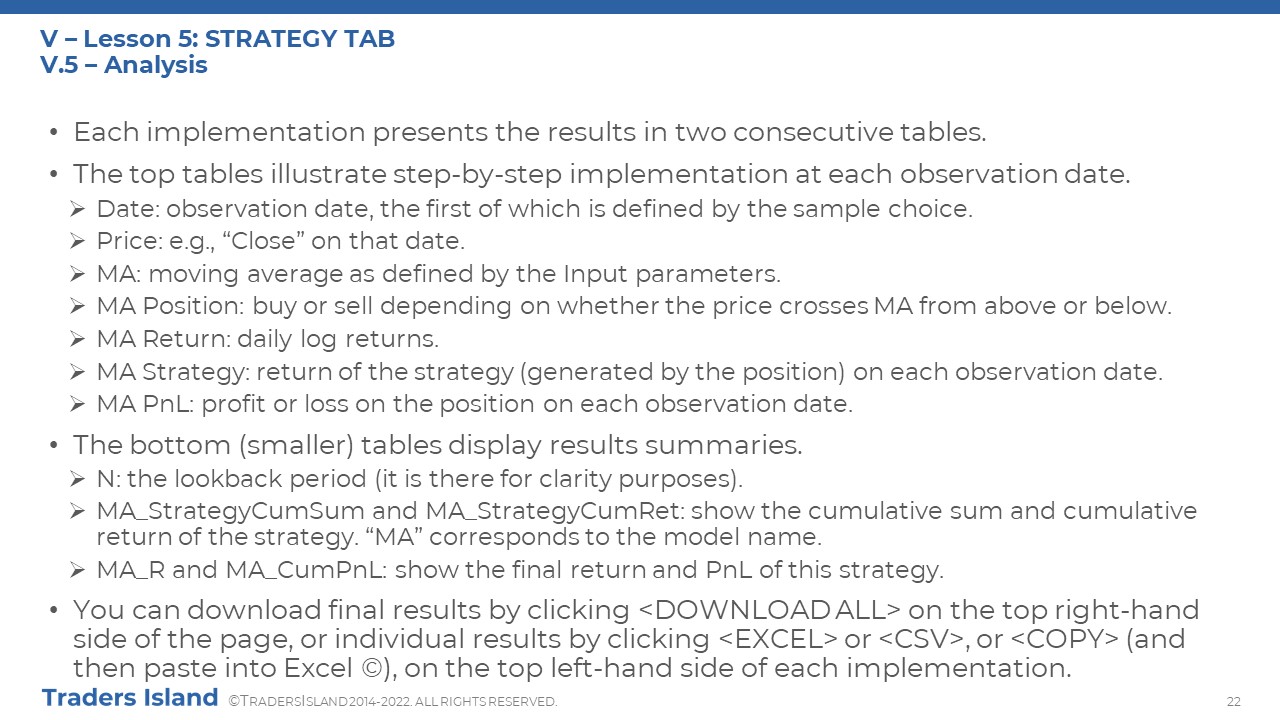 V – Lesson 5: STRATEGY TAB
V.5 – Analysis

• Each implementation presents the results in two consecutive tables.
• The top tables illustrate step-by-step implementation at each observation date.
➢ Date: observation date, the first of which is defined by the sample choice.
➢ Price: e.g., “Close” on that date.
➢ MA: moving average as defined by the Input parameters.
➢ MA Position: buy or sell depending on whether the price crosses MA from above or below.
➢ MA Return: daily log returns.
➢ MA Strategy: return of the strategy (generated by the position) on each observation date.
➢ MA PnL: profit or loss on the position on each observation date.
• The bottom (smaller) tables display results summaries.
➢ N: the lookback period (it is there for clarity purposes).
➢ MA_StrategyCumSum and MA_StrategyCumRet: show the cumulative sum and cumulative return of the strategy. “MA” corresponds to the model name.
➢ MA_R and MA_CumPnL: show the final return and PnL of this strategy.
• You can download final results by clicking <DOWNLOAD ALL> on the top right-hand side of the page, or individual results by clicking <EXCEL> or <CSV>, or <COPY> (and then paste into Excel ©), on the top left-hand side of each implementation.

Traders Island ©TRADERSISLAND 2014-2022. ALL RIGHTS RESERVED. 22